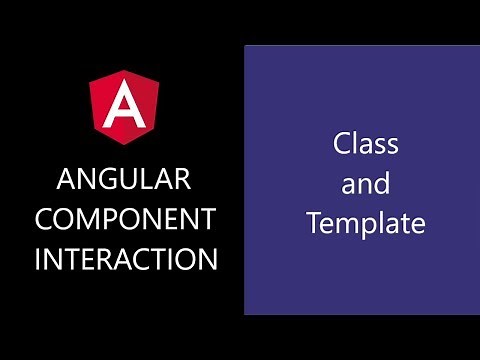 A

ANGULAR COMPONENT INTERACTION

Class and Template